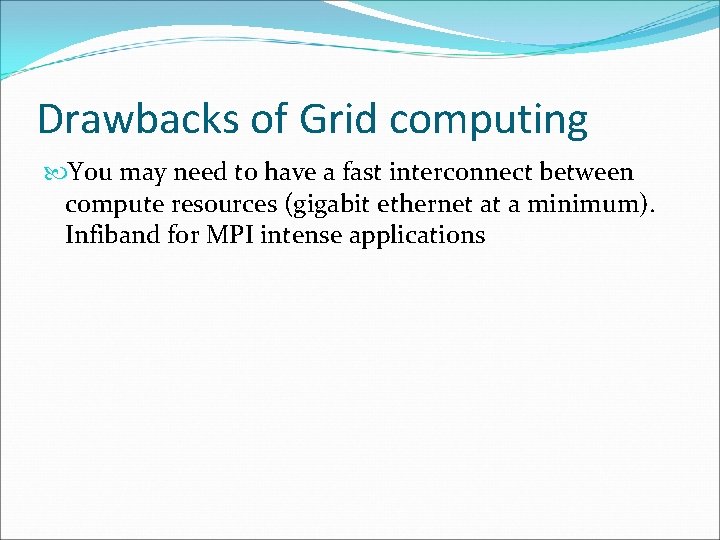 Drawbacks of Grid computing

You may need to have a fast interconnect between compute resources (gigabit ethernet at a minimum). Infiband for MPI intense applications